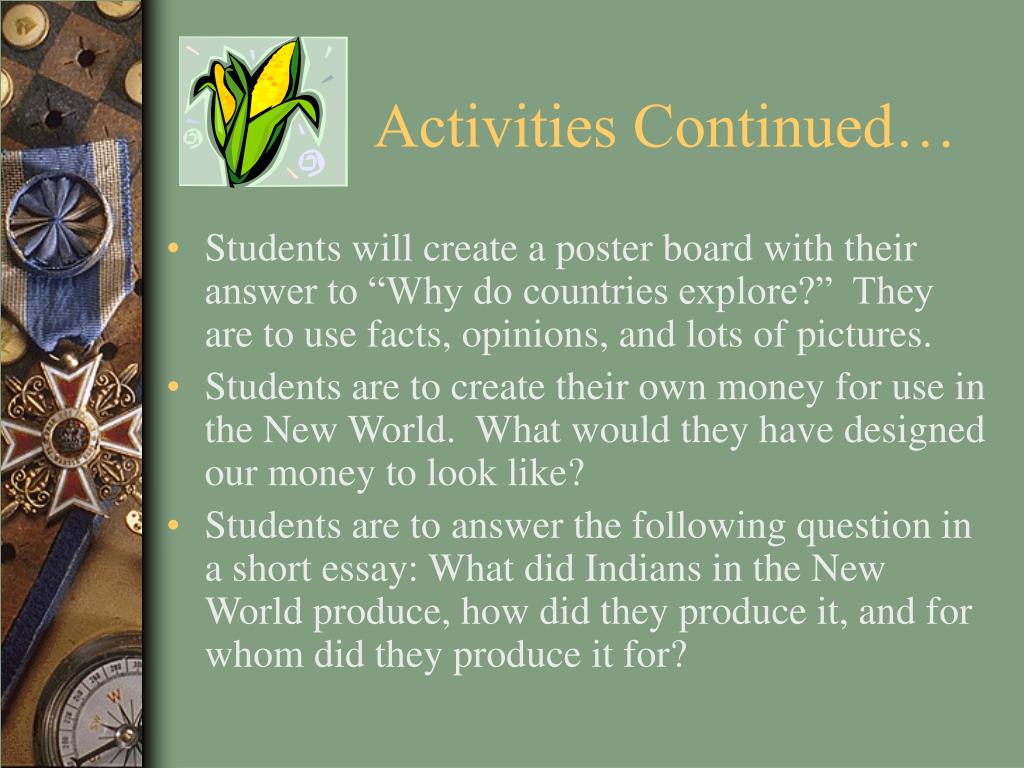 Activities Continued…

• Students will create a poster board with their answer to “Why do countries explore?” They are to use facts, opinions, and lots of pictures.
• Students are to create their own money for use in the New World. What would they have designed our money to look like?
• Students are to answer the following question in a short essay: What did Indians in the New World produce, how did they produce it, and for whom did they produce it for?